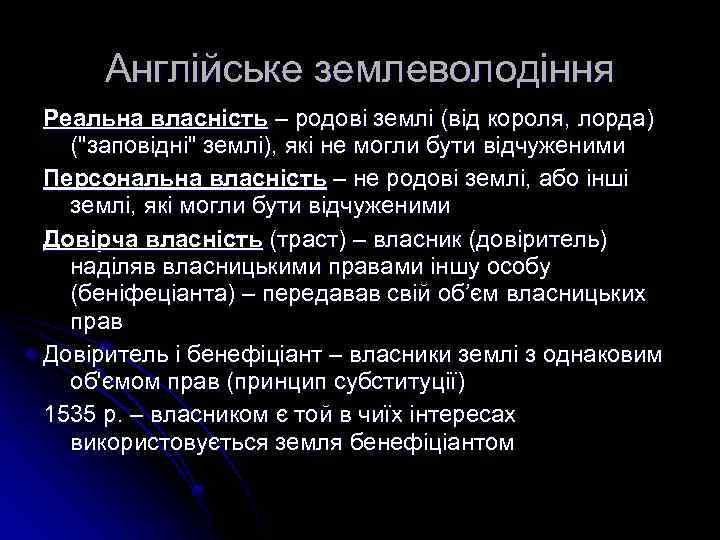 Англійське землеволодіння

Реальна власність – родові землі (від короля, лорда) ("заповідні" землі), які не могли бути відчуженими

Персональна власність – не родові землі, або інші землі, які могли бути відчуженими

Довірча власність (траст) – власник (довіритель) наділяв власницькими правами іншу особу (беніфеціанта) – передавав свій об'єм власницьких прав

Довіритель і бенефіціант – власники землі з однаковим об'ємом прав (принцип субституції)

1535 р. – власником є той в чиїх інтересах використовується земля бенефіціантом